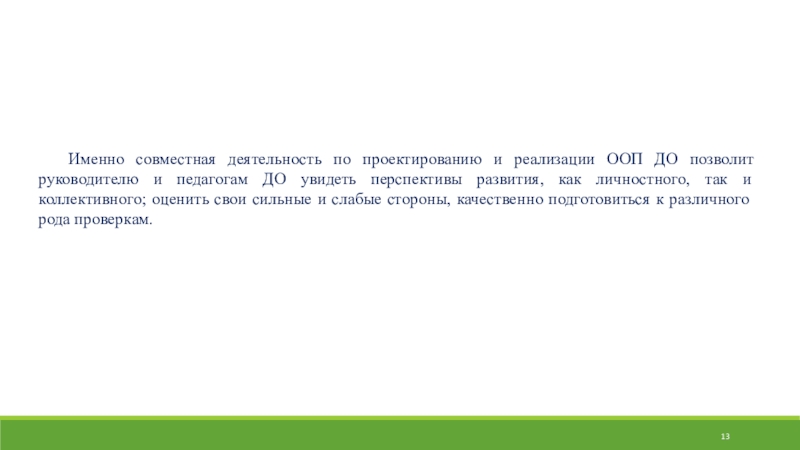 Именно совместная деятельность по проектированию и реализации ООП ДО позволит руководителю и педагогам ДО увидеть перспективы развития, как личностного, так и коллективного; оценить свои сильные и слабые стороны, качественно подготовиться к различного рода проверкам.

13